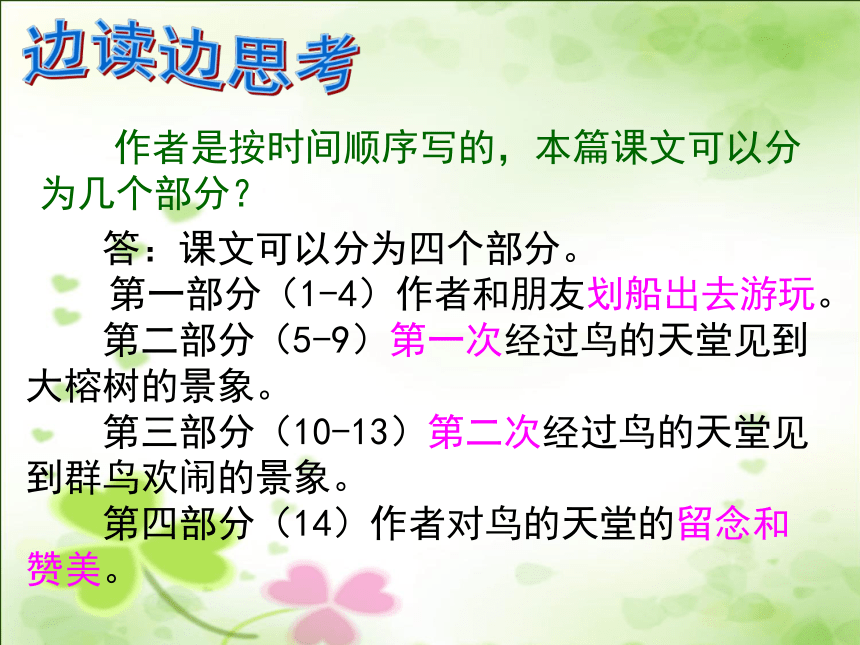 边读边思考

作者是按时间顺序写的，本篇课文可以分为几个部分？

答：课文可以分为四个部分。

第一部分（1-4）作者和朋友划船出去游玩。

第二部分（5-9）第一次经过鸟的天堂见到大榕树的景象。

第三部分（10-13）第二次经过鸟的天堂见到群鸟欢闹的景象。

第四部分（14）作者对鸟的天堂的留念和赞美。